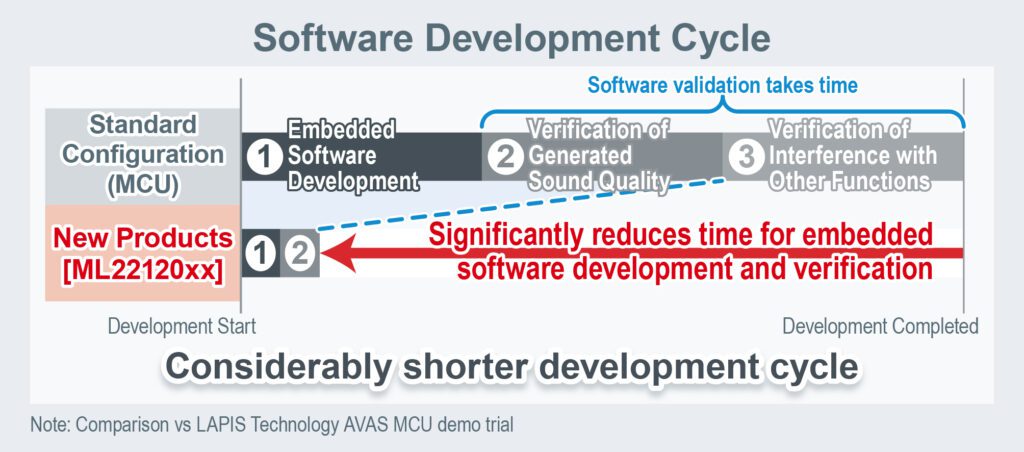 Software Development Cycle

Software validation takes time

Standard Configuration (MCU)

1 Embedded Software Development

2 Verification of Generated Sound Quality

3 Verification of Interference with Other Functions

New Products [ML22120xx]

1 2

Significantly reduces time for embedded software development and verification

Development Start

Development Completed

Considerably shorter development cycle

Note: Comparison vs LAPIS Technology AVAS MCU demo trial